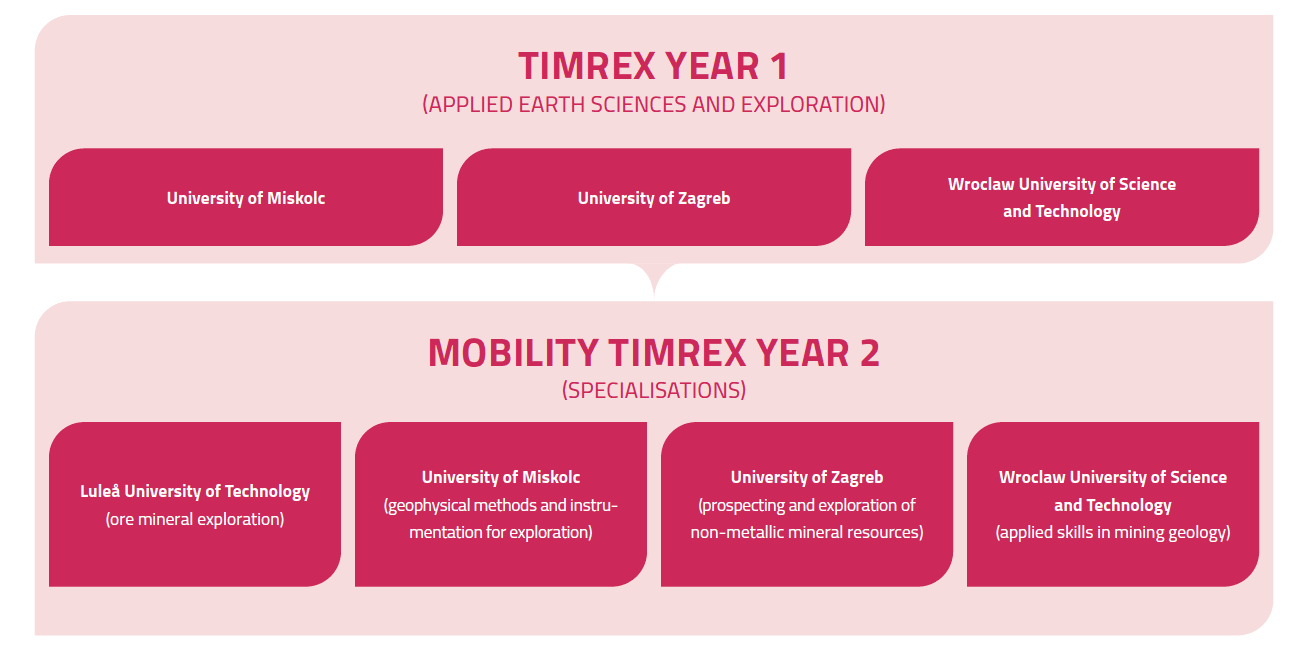 TIMREX YEAR 1
(APPLIED EARTH SCIENCES AND EXPLORATION)

University of Miskolc

University of Zagreb

Wroclaw University of Science and Technology

MOBILITY TIMREX YEAR 2
(SPECIALISATIONS)

Luleå University of Technology
(ore mineral exploration)

University of Miskolc
(geophysical methods and instrumentation for exploration)

University of Zagreb
(prospecting and exploration of non-metallic mineral resources)

Wroclaw University of Science and Technology
(applied skills in mining geology)